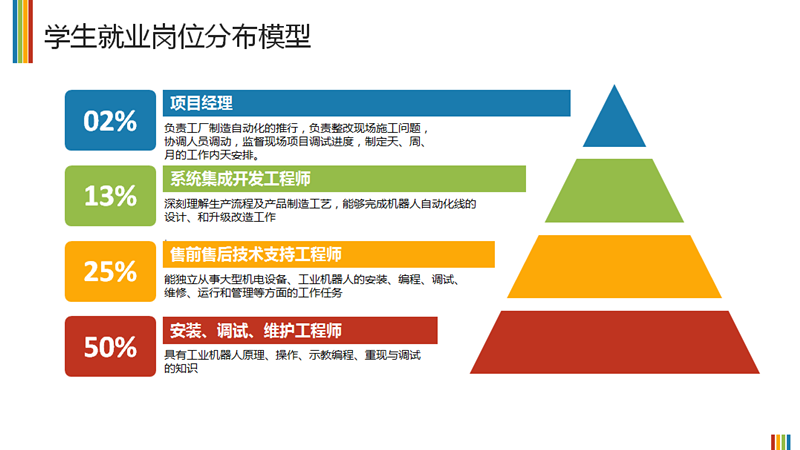 学生就业岗位分布模型

02%

项目经理

负责工厂制造自动化的推行，负责整改现场施工问题，协调人员调动，监督现场项目调试进度，制定天、周、月的工作内天安排。

13%

系统集成开发工程师

深刻理解生产流程及产品制造工艺，能够完成机器人自动化线的设计、和升级改造工作

25%

售前售后技术支持工程师

能独立从事大型机电设备、工业机器人的安装、编程、调试、维修、运行和管理等方面的工作任务

50%

安装、调试、维护工程师

具有工业机器人原理、操作、示教编程、重现与调试的知识